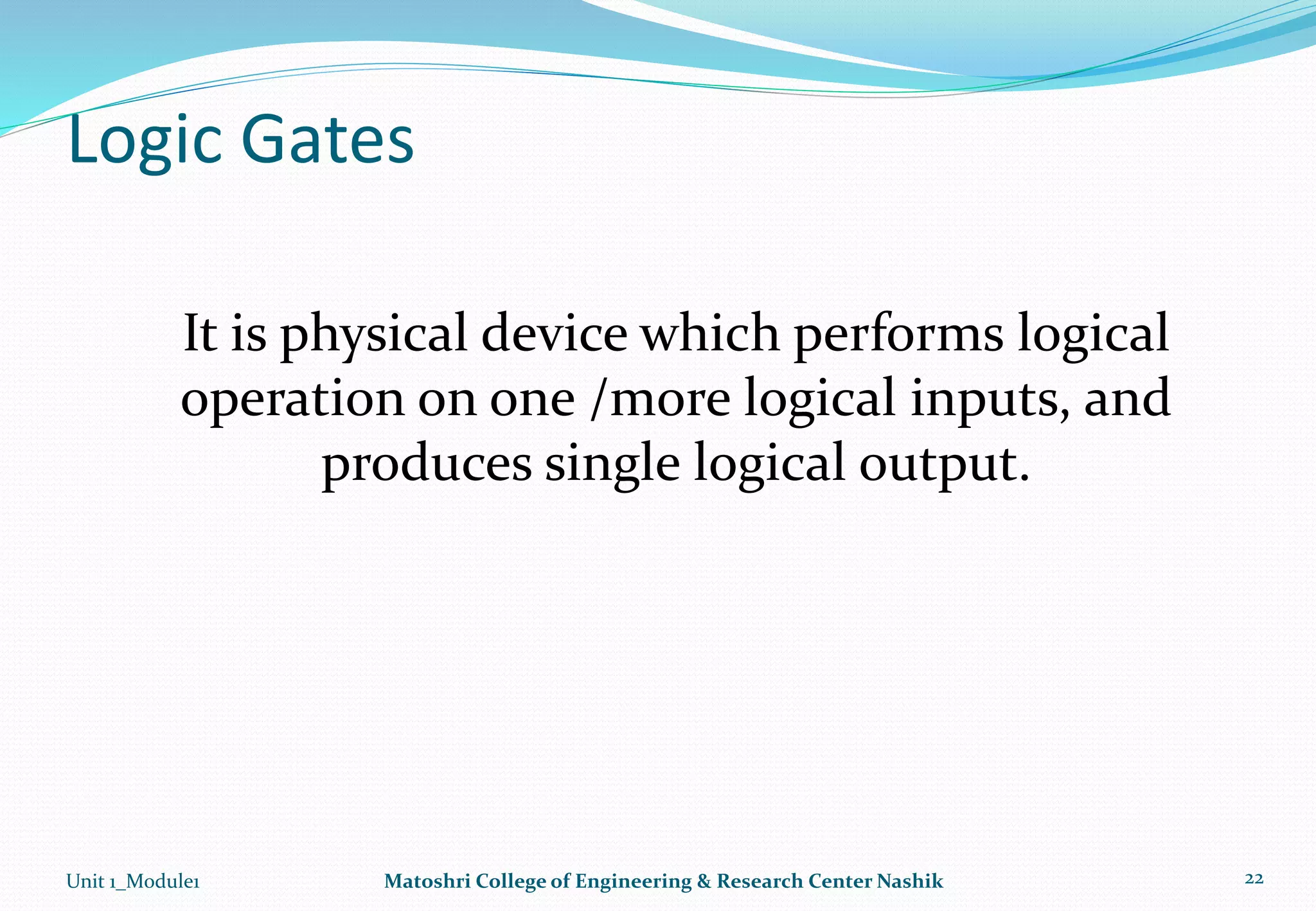 Logic Gates

It is physical device which performs logical operation on one /more logical inputs, and produces single logical output.

Unit 1_Module1

Matoshri College of Engineering & Research Center Nashik

22